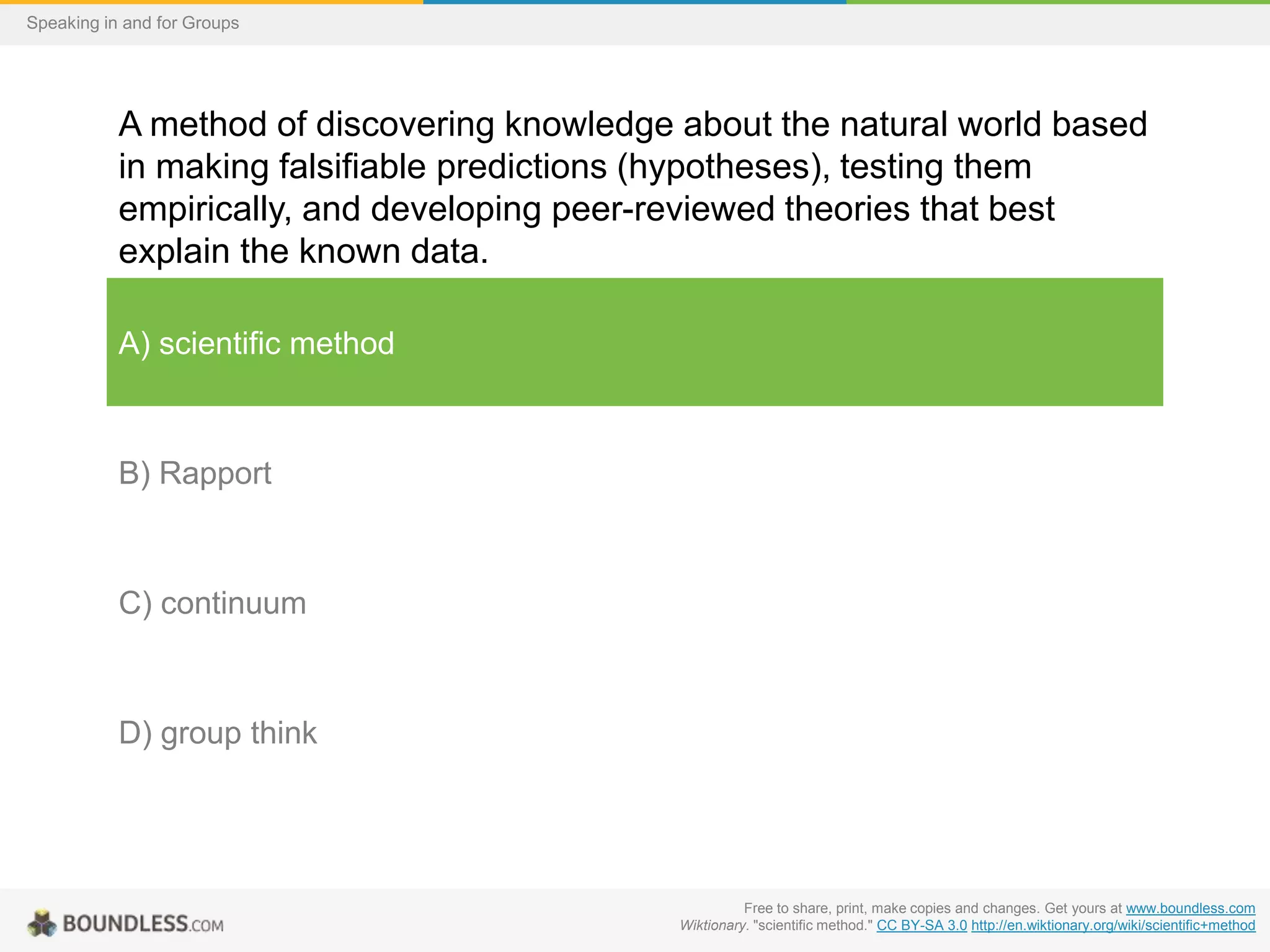 Speaking in and for Groups

A method of discovering knowledge about the natural world based in making falsifiable predictions (hypotheses), testing them empirically, and developing peer-reviewed theories that best explain the known data.

A) scientific method

B) Rapport

C) continuum

D) group think

BOUNDLESS.COM

Free to share, print, make copies and changes. Get yours at www.boundless.com
Wiktionary. "scientific method." CC BY-SA 3.0 http://en.wiktionary.org/wiki/scientific+method